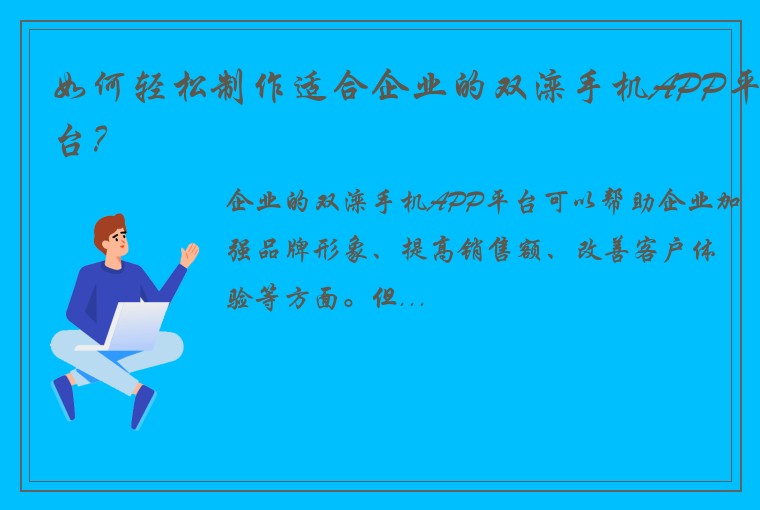 如何轻松制作适合企业的双滦手机APP平台？

企业的双滦手机APP平台可以帮助企业加强品牌形象、提高销售额、改善客户体验等方面。但...